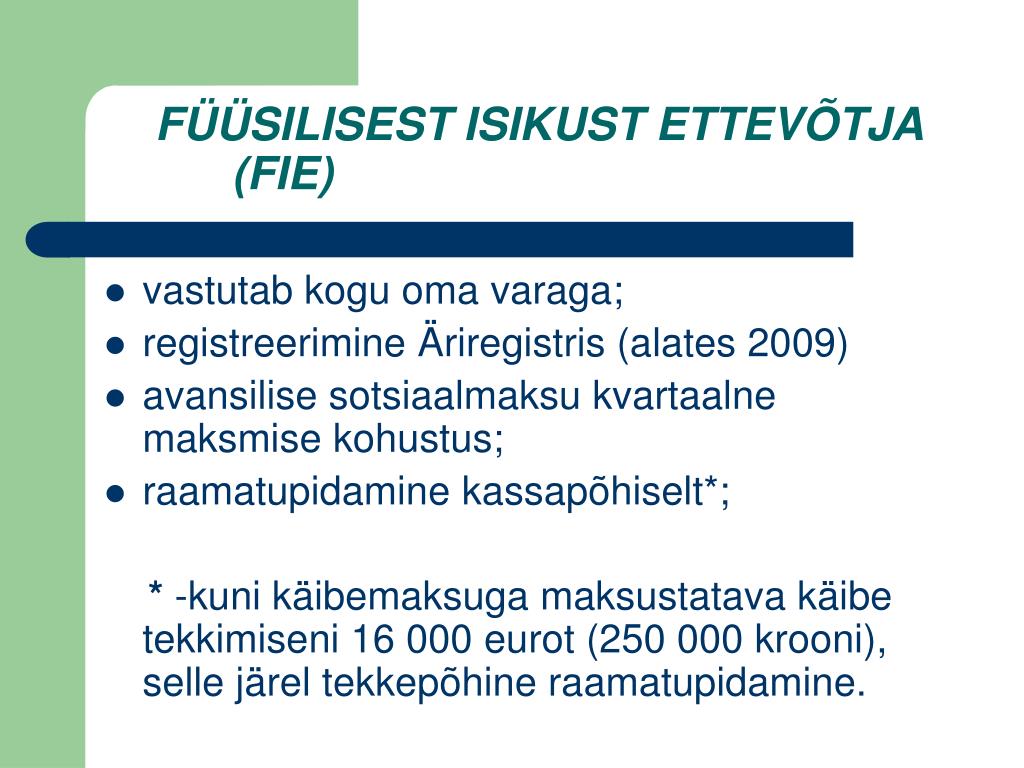 FÜÜSILISEST ISIKUST ETTEVÕTJA (FIE)

- vastutab kogu oma varaga;
- registreerimine Äriregistris (alates 2009)
- avansilise sotsiaalmaksu kvartaalne maksmise kohustus;
- raamatupidamine kassapõhiselt*;

\* -kuni käibemaksuga maksustatava käibe tekkimiseni 16 000 eurot (250 000 krooni), selle järel tekkepõhine raamatupidamine.